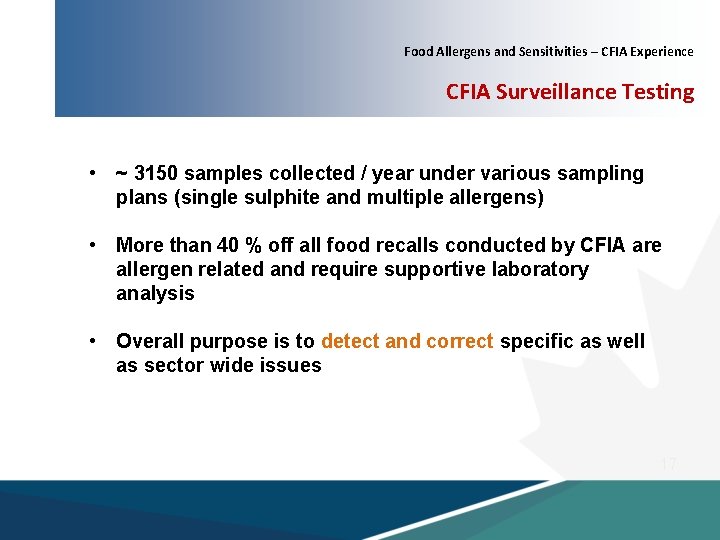 Food Allergens and Sensitivities – CFIA Experience

CFIA Surveillance Testing

• ~ 3150 samples collected / year under various sampling plans (single sulphite and multiple allergens)

• More than 40 % off all food recalls conducted by CFIA are allergen related and require supportive laboratory analysis

• Overall purpose is to detect and correct specific as well as sector wide issues

17